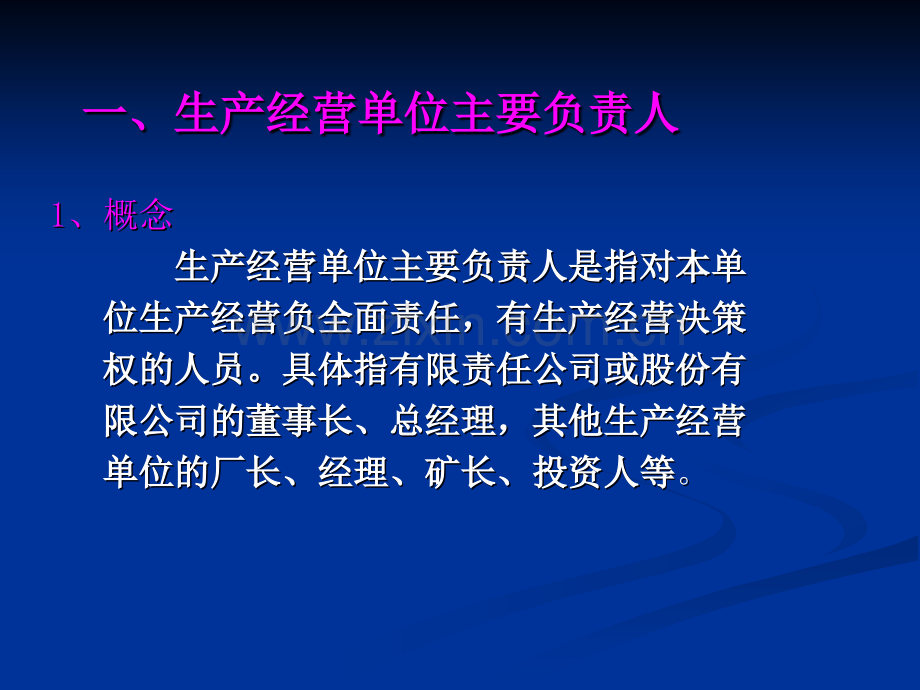 一、生产经营单位主要负责人

1、概念

生产经营单位主要负责人是指对本单位生产经营负全面责任，有生产经营决策权的人员。具体指有限责任公司或股份有限公司的董事长、总经理，其他生产经营单位的厂长、经理、矿长、投资人等。

www.zixin.com.cn